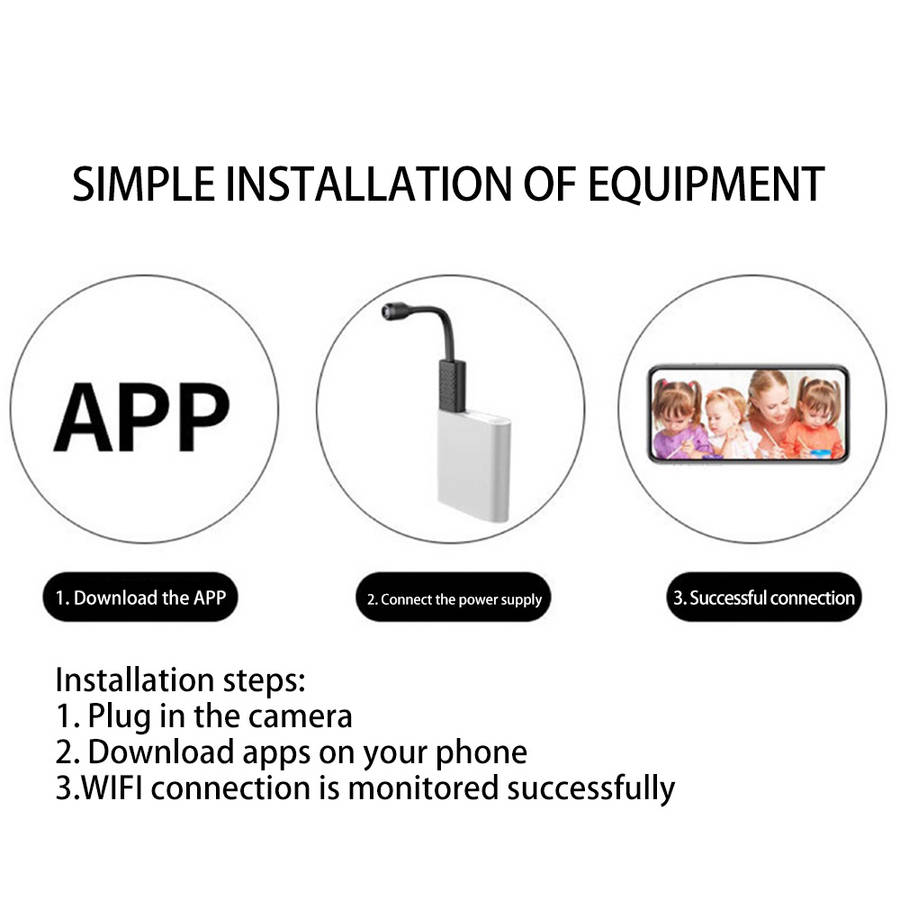 SIMPLE INSTALLATION OF EQUIPMENT

APP

1. Download the APP

2. Connect the power supply

3. Successful connection

Installation steps:
1. Plug in the camera
2. Download apps on your phone
3.WIFI connection is monitored successfully